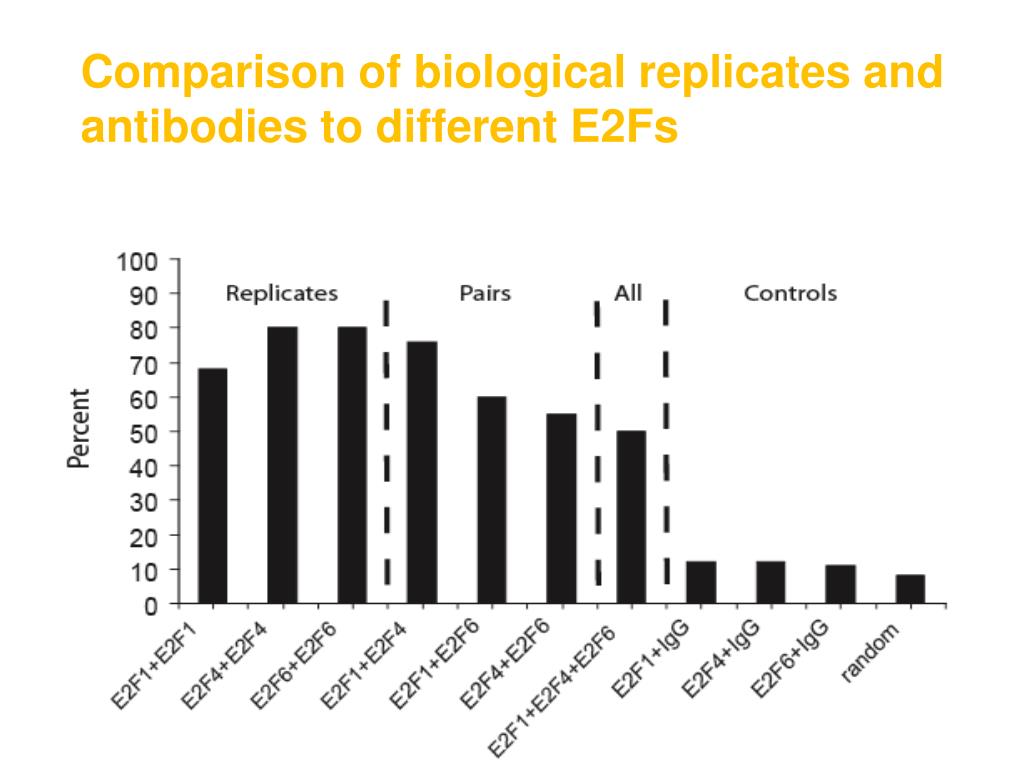 Comparison of biological replicates and antibodies to different E2Fs

100
90
80
70
60
50
40
30
20
10
0

Percent

Replicates
Pairs
All
Controls

E2F1+E2F1
E2F4+E2F4
E2F6+E2F6
E2F1+E2F4
E2F1+E2F6
E2F4+E2F6
E2F1+E2F4+E2F6
E2F1+IgG
E2F4+IgG
E2F6+IgG
random